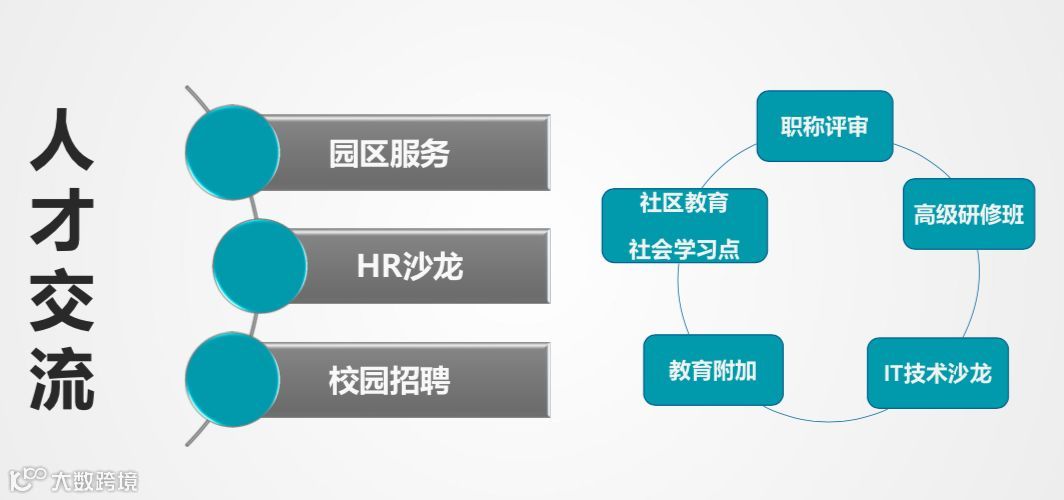 人才交流

园区服务

HR沙龙

校园招聘

职称评审

高级研修班

IT技术沙龙

教育附加

社区教育
社会学习点

大数跨境